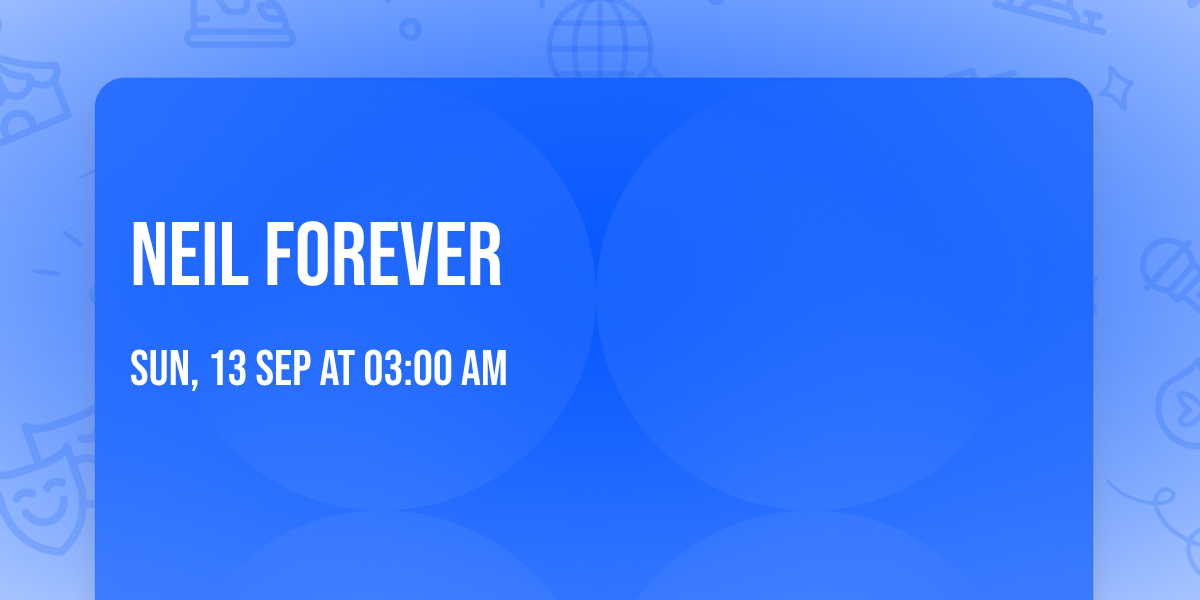 NEIL FOREVER

SUN, 13 SEP AT 03:00 AM